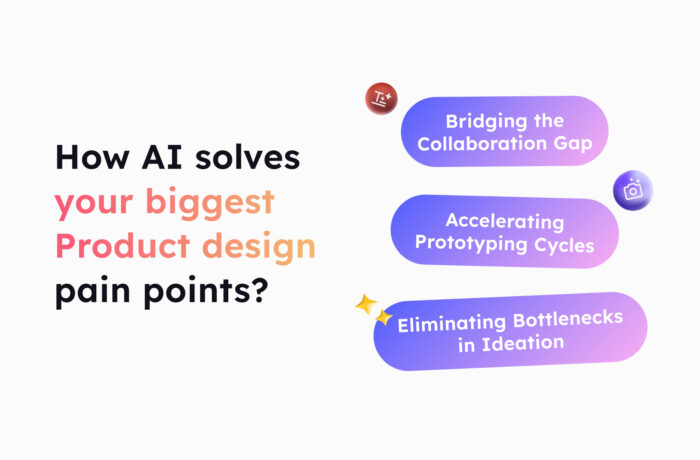 How AI solves your biggest Product design pain points?

Bridging the Collaboration Gap

Accelerating Prototyping Cycles

Eliminating Bottlenecks in Ideation